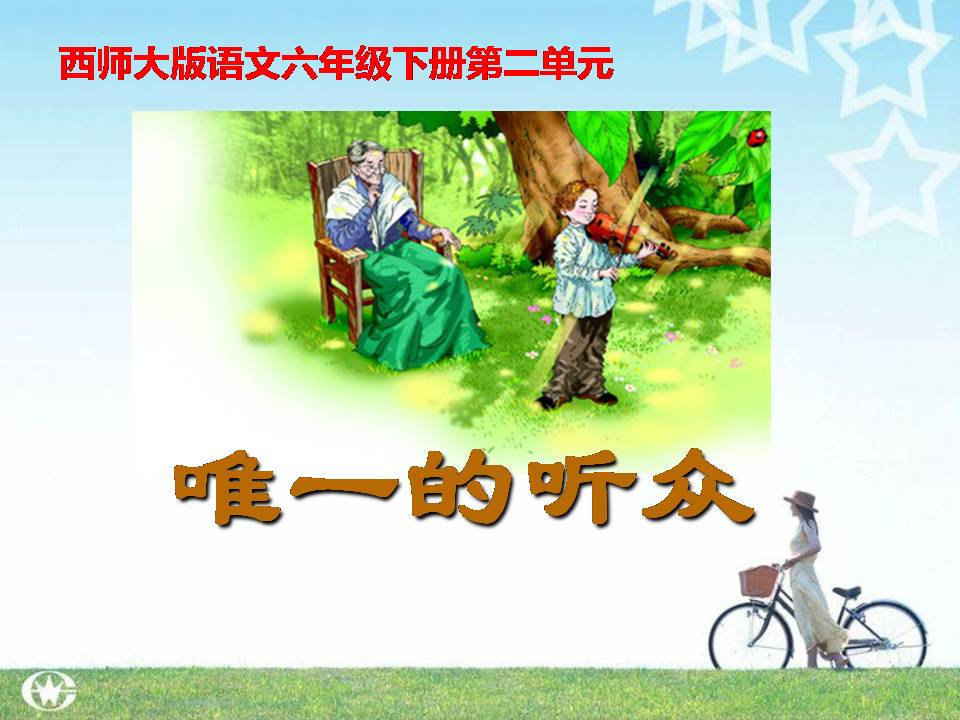 西师大版语文六年级下册第二单元

唯一的听众